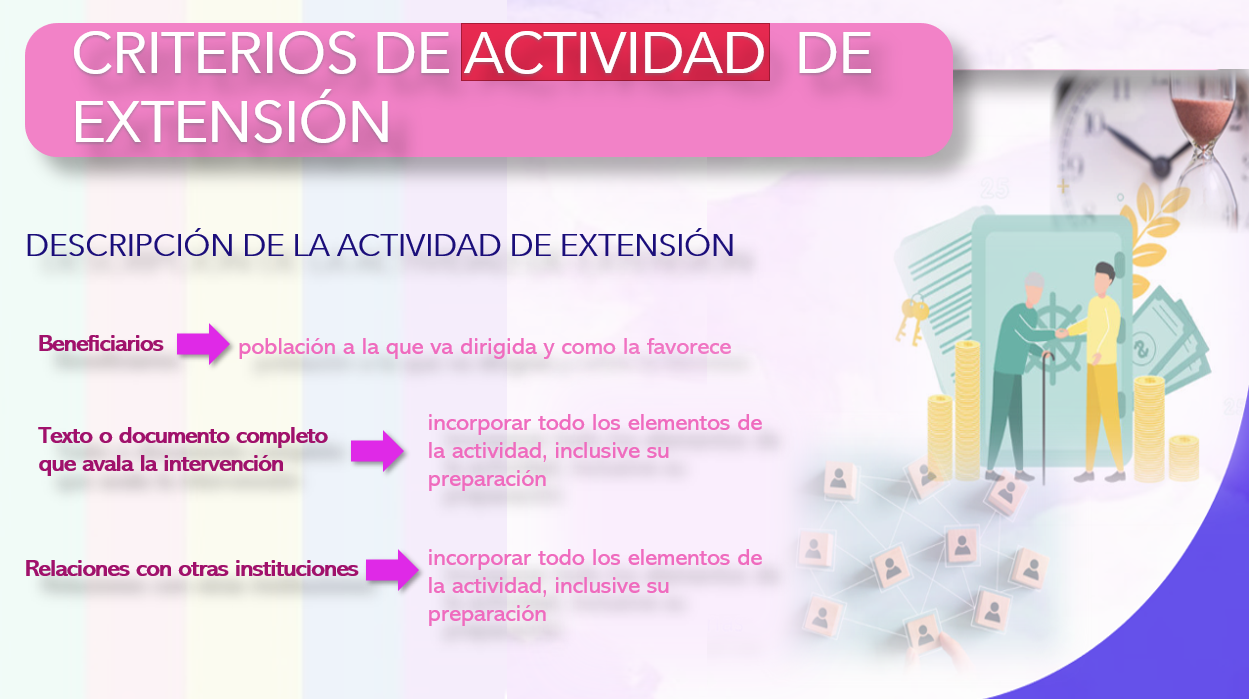 CRITERIOS DE ACTIVIDAD DE EXTENSIÓN

DESCRIPCIÓN DE LA ACTIVIDAD DE EXTENSIÓN

Beneficiarios

población a la que va dirigida y como la favorece

Texto o documento completo que avala la intervención

incorporar todo los elementos de la actividad, inclusive su preparación

Relaciones con otras instituciones

incorporar todo los elementos de la actividad, inclusive su preparación